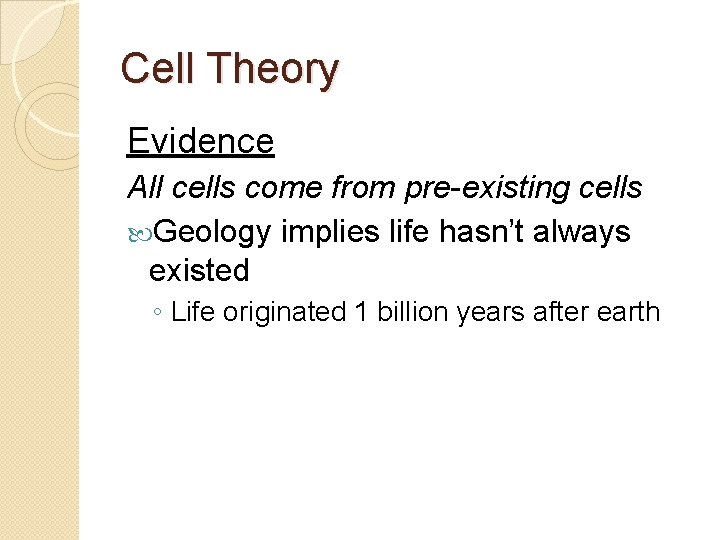 Cell Theory

Evidence

All cells come from pre-existing cells

Geology implies life hasn't always existed

◦ Life originated 1 billion years after earth